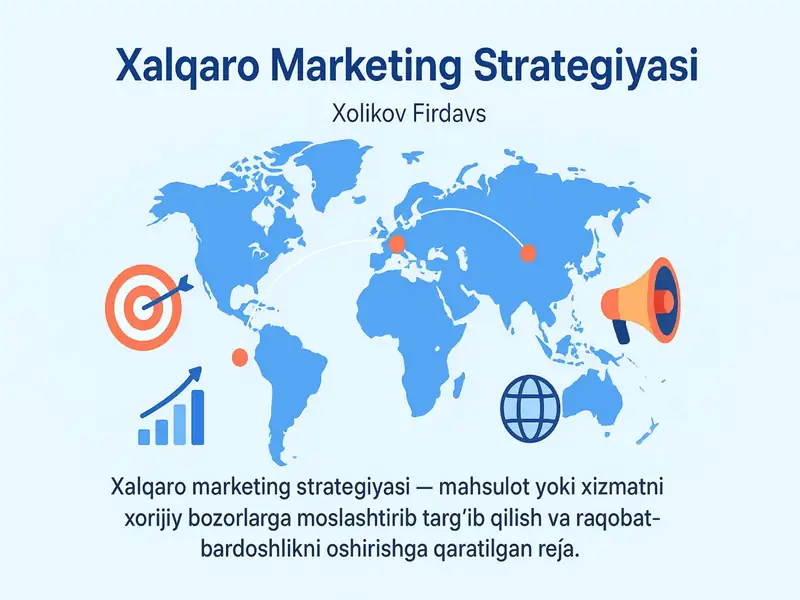 Xalqaro Marketing Strategiyasi

Xolikov Firdavs

Xalqaro marketing strategiyasi — mahsulot yoki xizmatni xorijiy bozorlarga moslashtirib targ'ib qilish va raqobatbardoshlikni oshirishga qaratilgan reja.